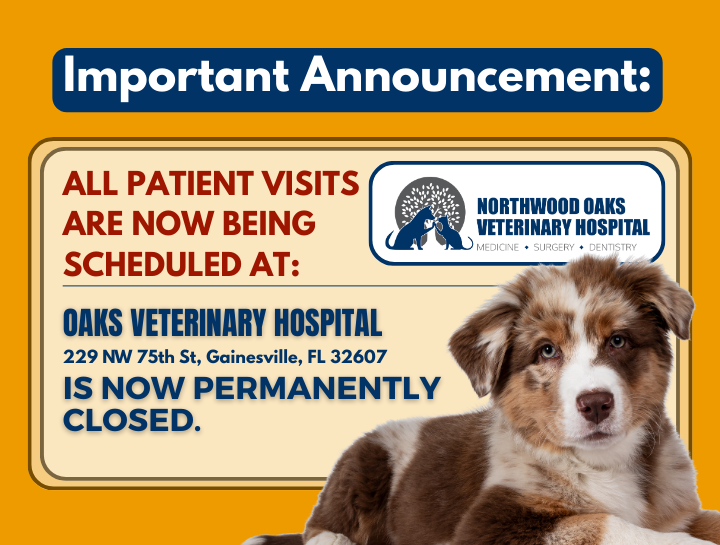 Important Announcement:

ALL PATIENT VISITS ARE NOW BEING SCHEDULED AT:

NORTHWOOD OAKS VETERINARY HOSPITAL
MEDICINE • SURGERY • DENTISTRY

OAKS VETERINARY HOSPITAL
229 NW 75th St, Gainesville, FL 32607
IS NOW PERMANENTLY CLOSED.